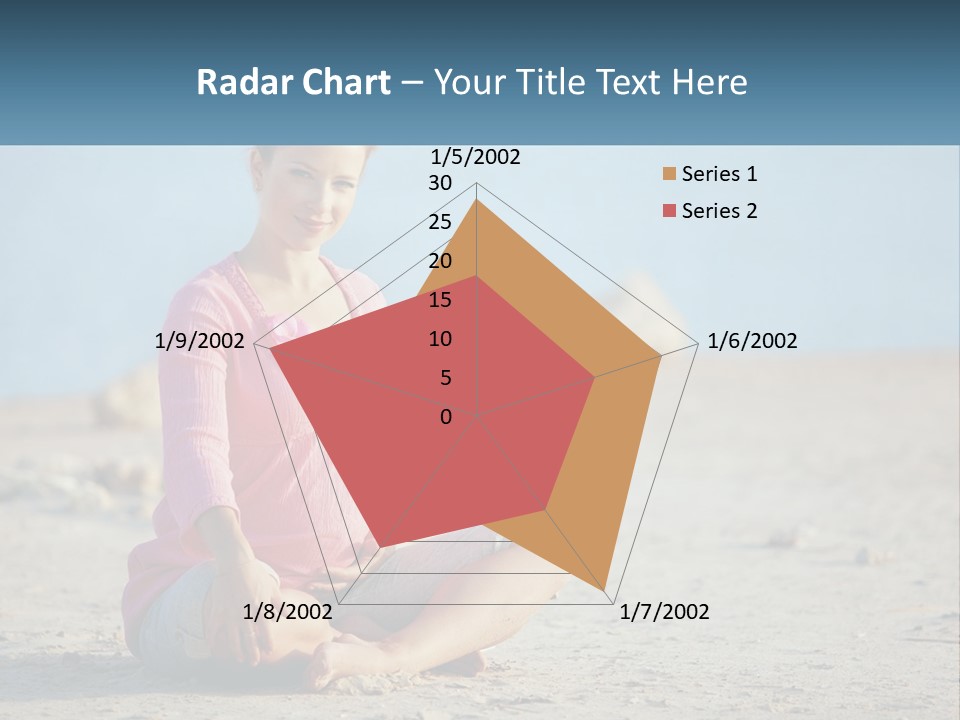 Radar Chart – Your Title Text Here

1/5/2002
30
25
20
15
10
5
0
1/6/2002
1/7/2002
1/8/2002
1/9/2002

Series 1
Series 2